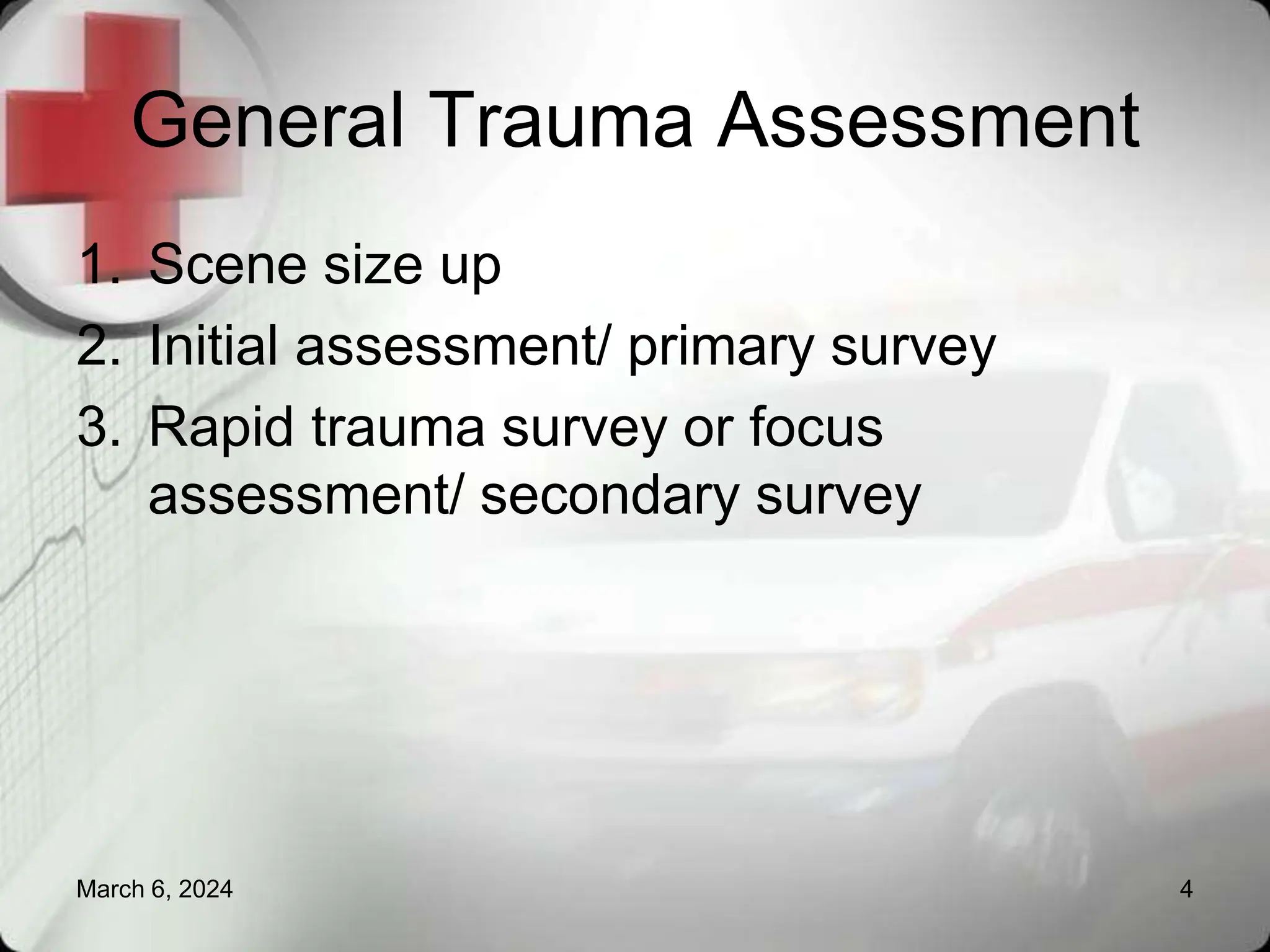 General Trauma Assessment

1. Scene size up
2. Initial assessment/ primary survey
3. Rapid trauma survey or focus assessment/ secondary survey

March 6, 2024

4